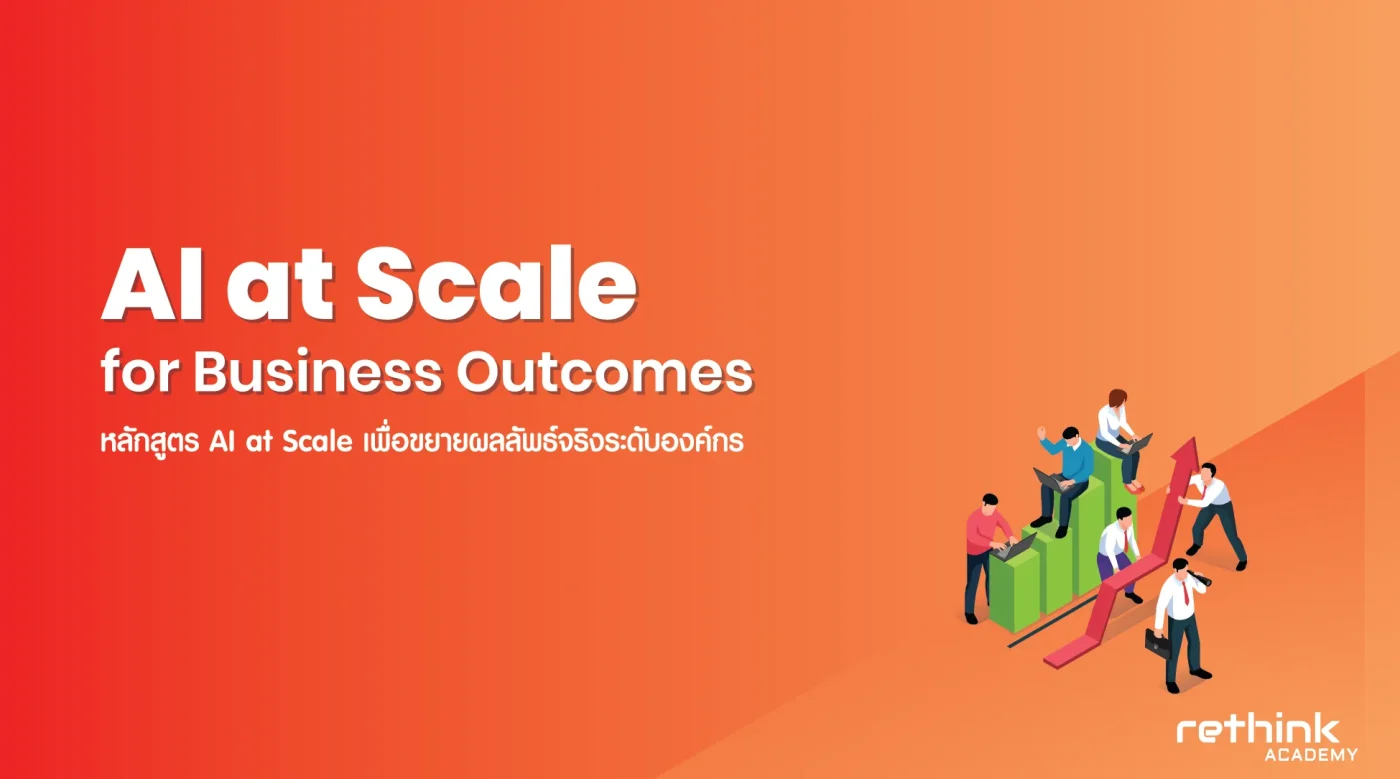 AI at Scale
for Business Outcomes

หลักสูตร AI at Scale เพื่อขยายผลลัพธ์จริงระดับองค์กร

rethink
ACADEMY